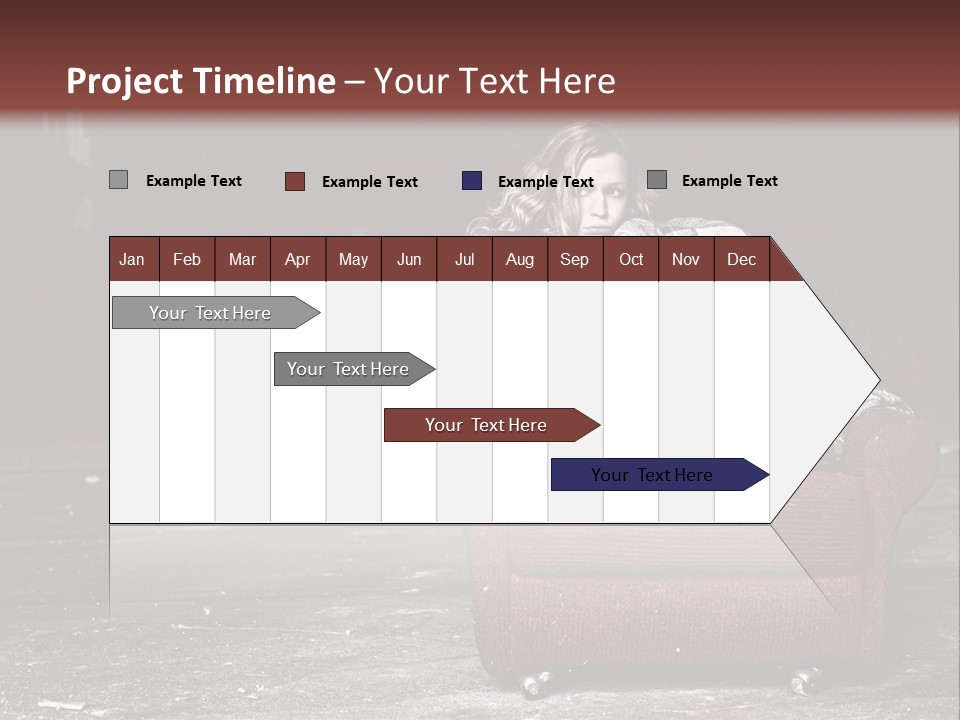 Project Timeline – Your Text Here

Example Text
Example Text
Example Text
Example Text

| Jan | Feb | Mar | Apr | May | Jun | Jul | Aug | Sep | Oct | Nov | Dec |
|---|---|---|---|---|---|---|---|---|---|---|---|

Your Text Here

Your Text Here

Your Text Here

Your Text Here